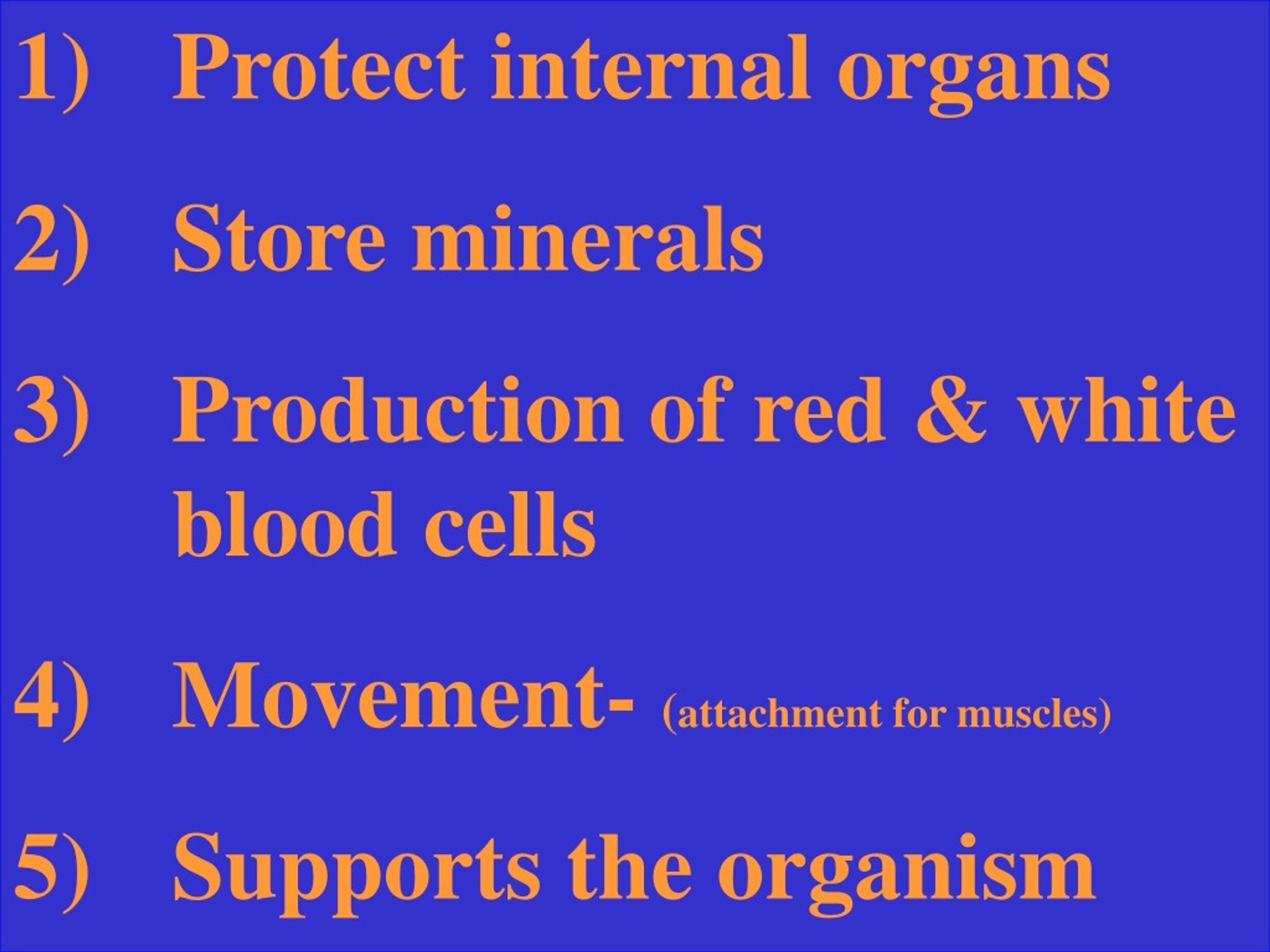 1) Protect internal organs

2) Store minerals

3) Production of red & white blood cells

4) Movement- (attachment for muscles)

5) Supports the organism